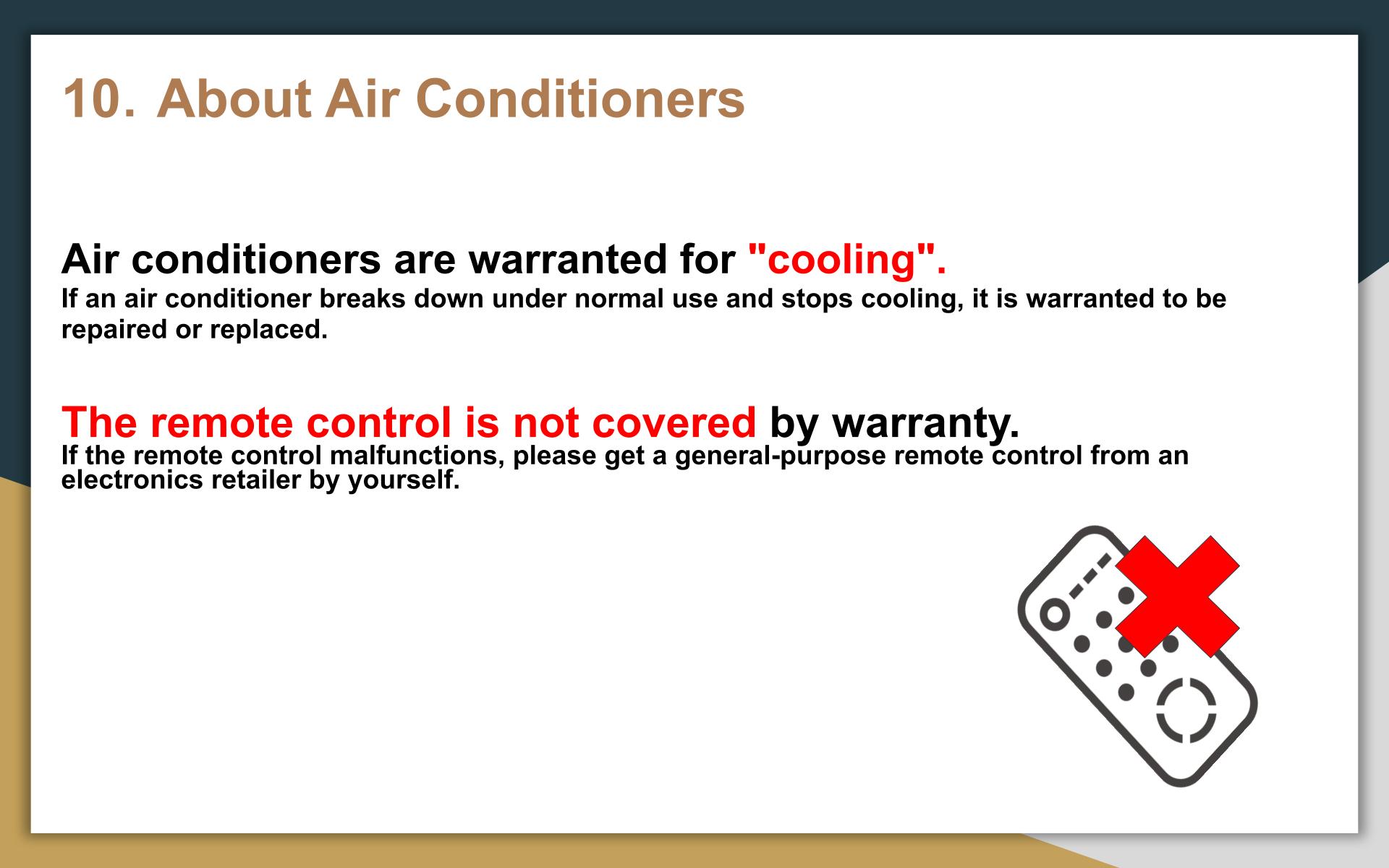 10. About Air Conditioners

Air conditioners are warranted for "cooling".
If an air conditioner breaks down under normal use and stops cooling, it is warranted to be repaired or replaced.

The remote control is not covered by warranty.
If the remote control malfunctions, please get a general-purpose remote control from an electronics retailer by yourself.